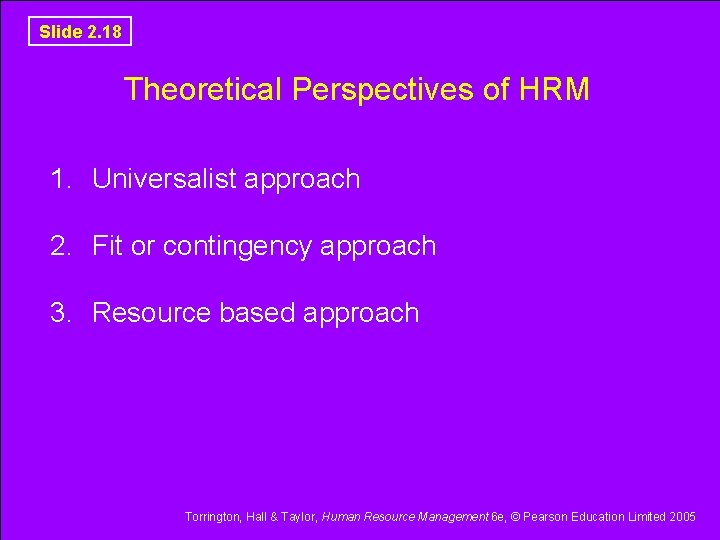 Slide 2.18

Theoretical Perspectives of HRM

1. Universalist approach

2. Fit or contingency approach

3. Resource based approach

Torrington, Hall & Taylor, Human Resource Management 6e, © Pearson Education Limited 2005